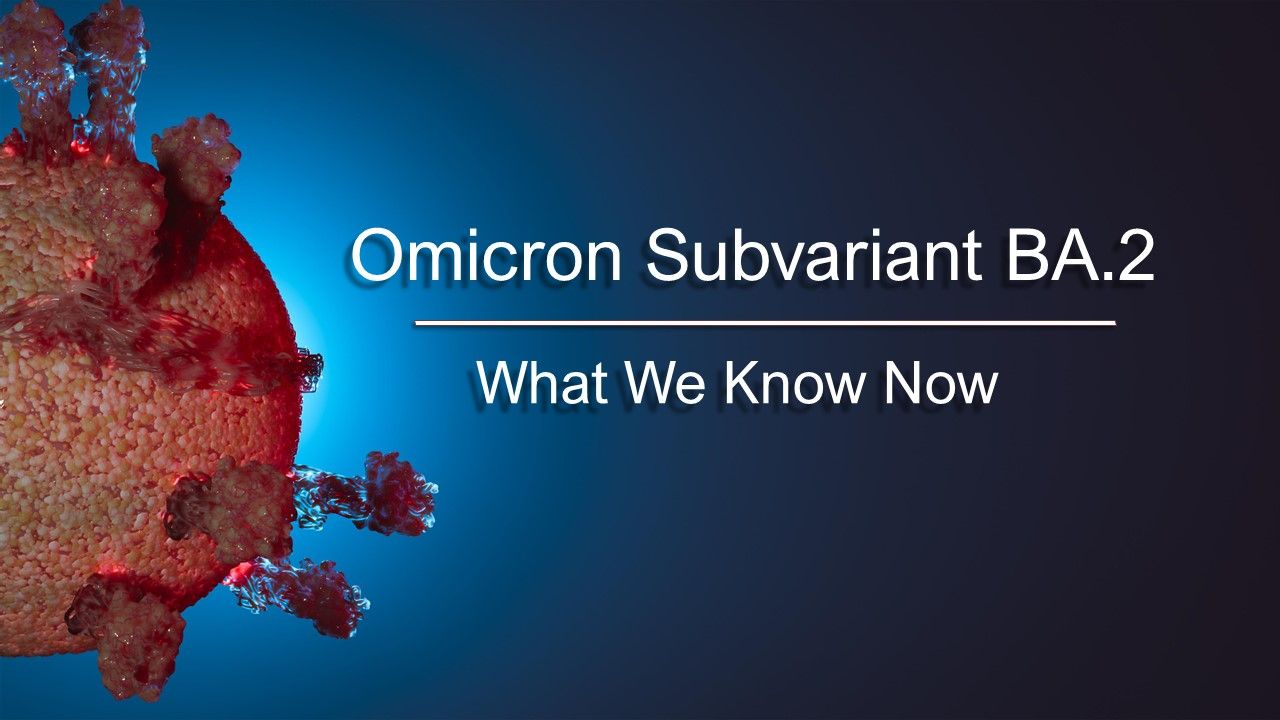 Omicron Subvariant BA.2

What We Know Now